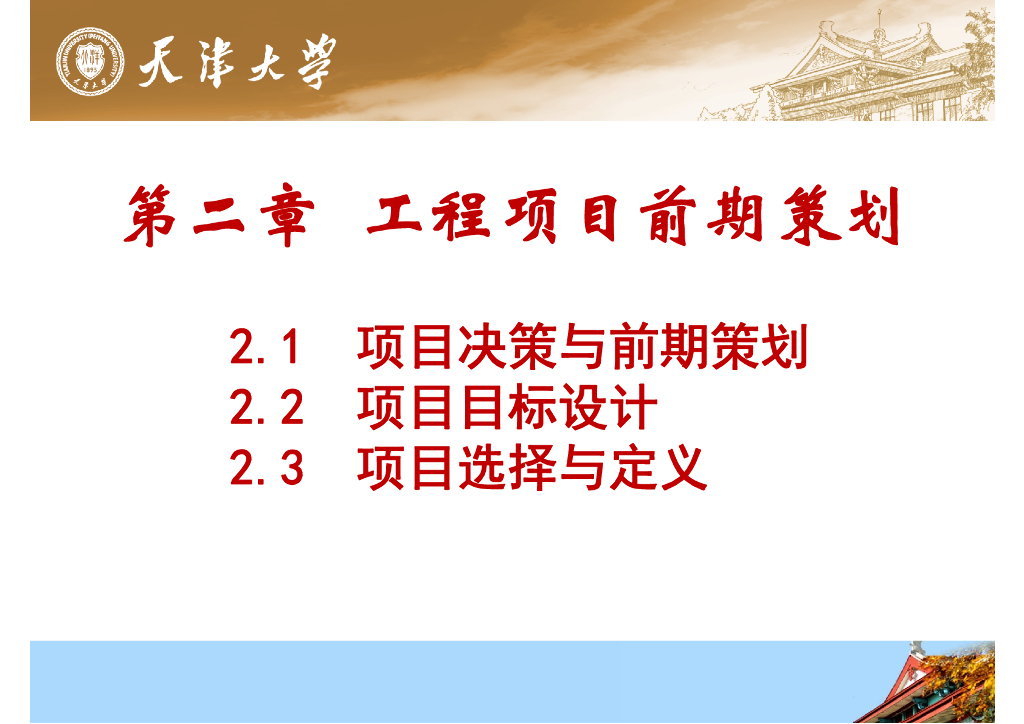 天津大学

第二章 工程项目前期策划

2.1 项目决策与前期策划
2.2 项目目标设计
2.3 项目选择与定义